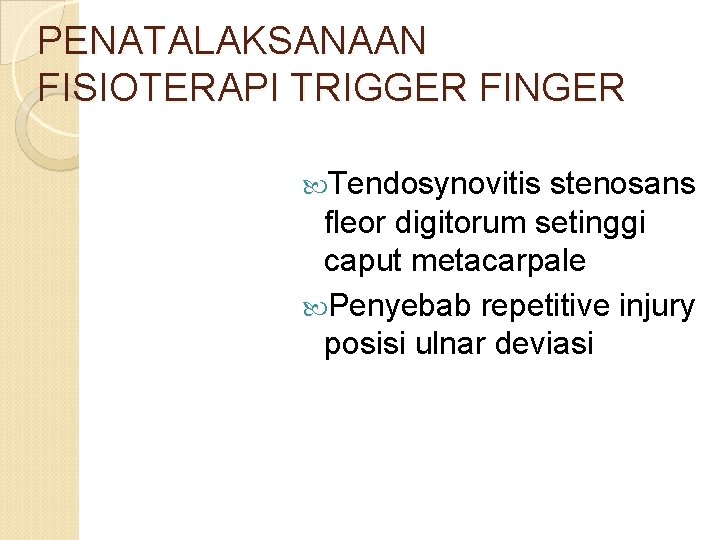 PENATALAKSANAAN FISIOTERAPI TRIGGER FINGER

Tendosynovitis stenosans fleor digitorum setinggi caput metacarpale

Penyebab repetitive injury posisi ulnar deviasi